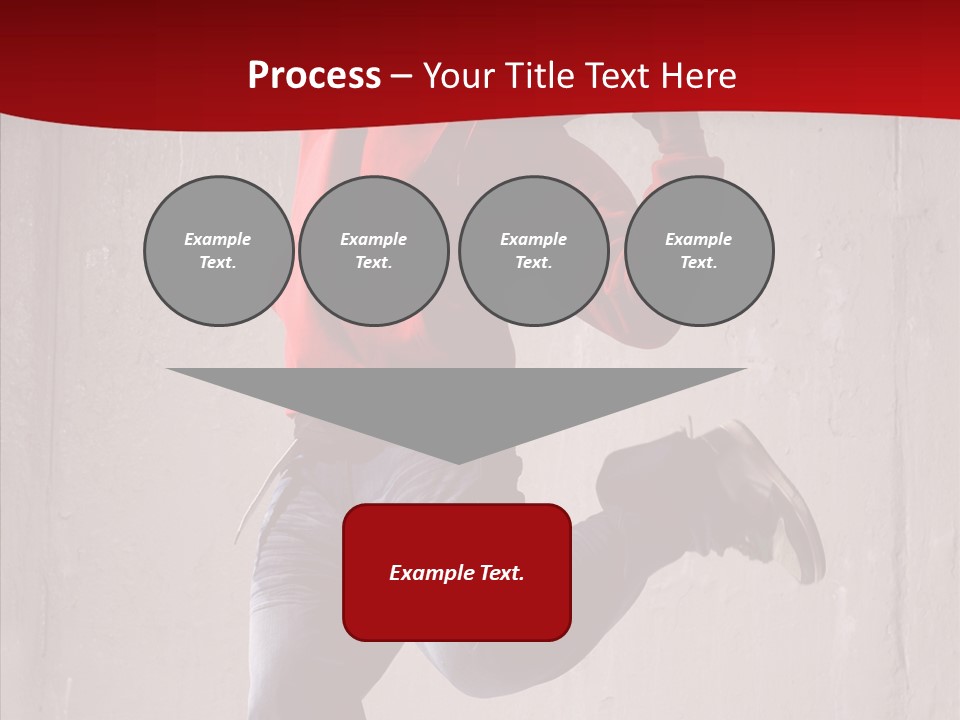 Process – Your Title Text Here

Example Text.

Example Text.

Example Text.

Example Text.

Example Text.